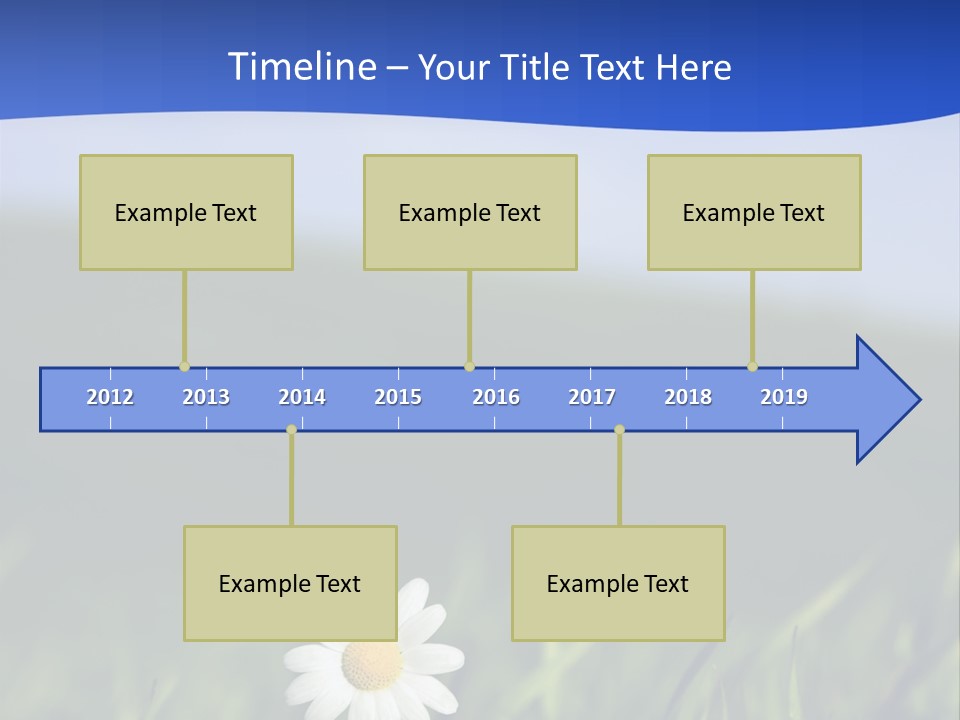 Timeline – Your Title Text Here

Example Text

Example Text

Example Text

2012 2013 2014 2015 2016 2017 2018 2019

Example Text

Example Text